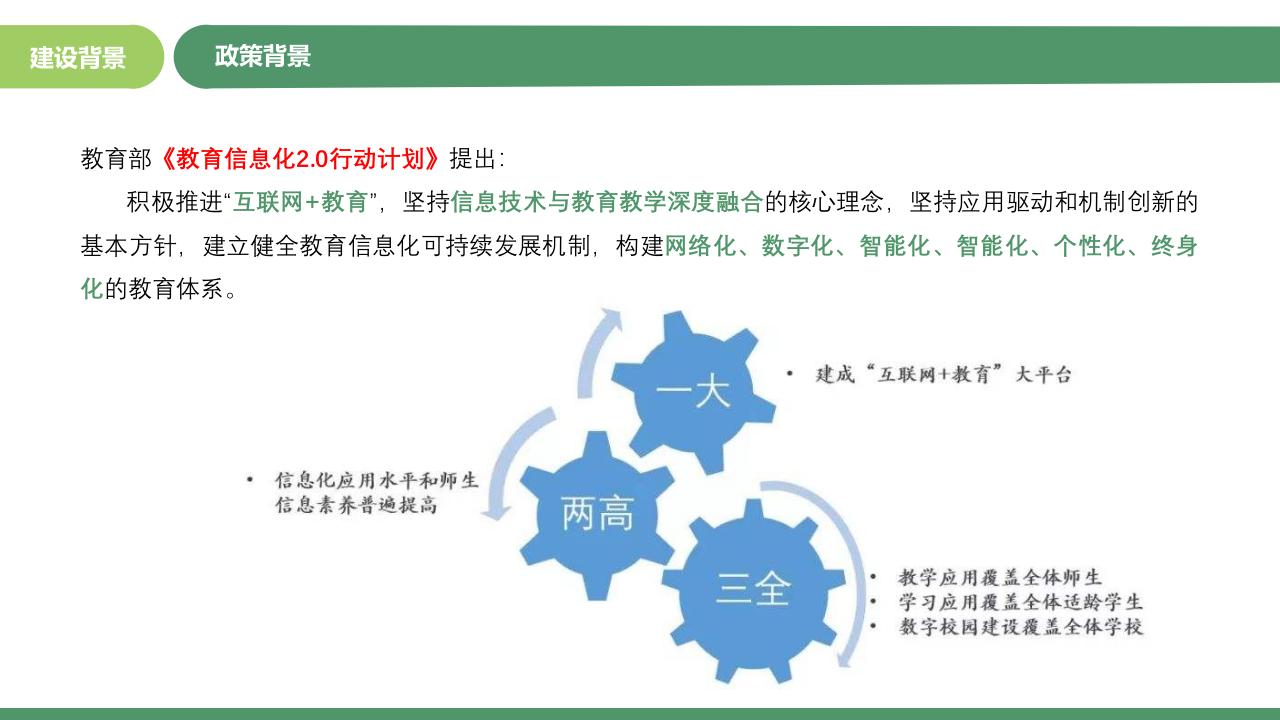 建设背景

政策背景

教育部《教育信息化2.0行动计划》提出：

积极推进“互联网+教育”，坚持信息技术与教育教学深度融合的核心理念，坚持应用驱动和机制创新的基本方针，建立健全教育信息化可持续发展机制，构建网络化、数字化、智能化、智能化、个性化、终身化的教育体系。

一大

• 建成“互联网+教育”大平台

两高

• 信息化应用水平和师生信息素养普遍提高

三全

• 教学应用覆盖全体师生
• 学习应用覆盖全体适龄学生
• 数字校园建设覆盖全体学校